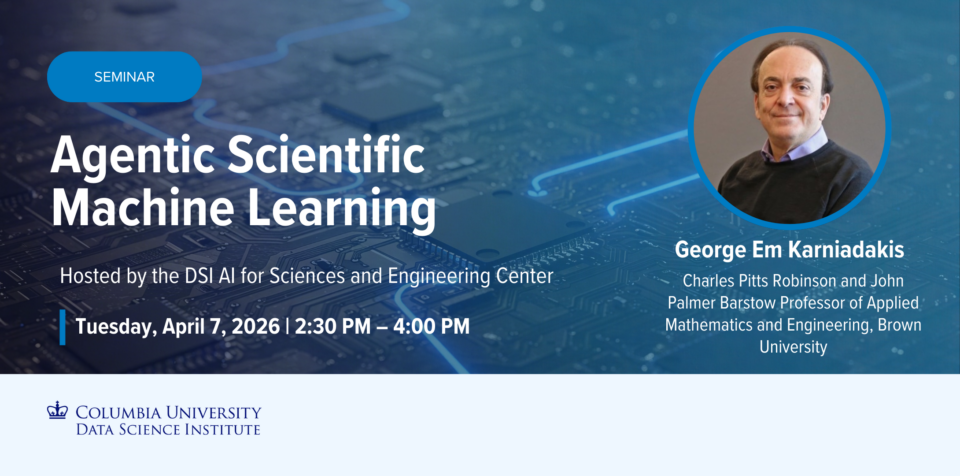 SEMINAR

Agentic Scientific Machine Learning

Hosted by the DSI AI for Sciences and Engineering Center

Tuesday, April 7, 2026 | 2:30 PM – 4:00 PM

George Em Karniadakis

Charles Pitts Robinson and John Palmer Barstow Professor of Applied Mathematics and Engineering, Brown University

COLUMBIA UNIVERSITY
DATA SCIENCE INSTITUTE